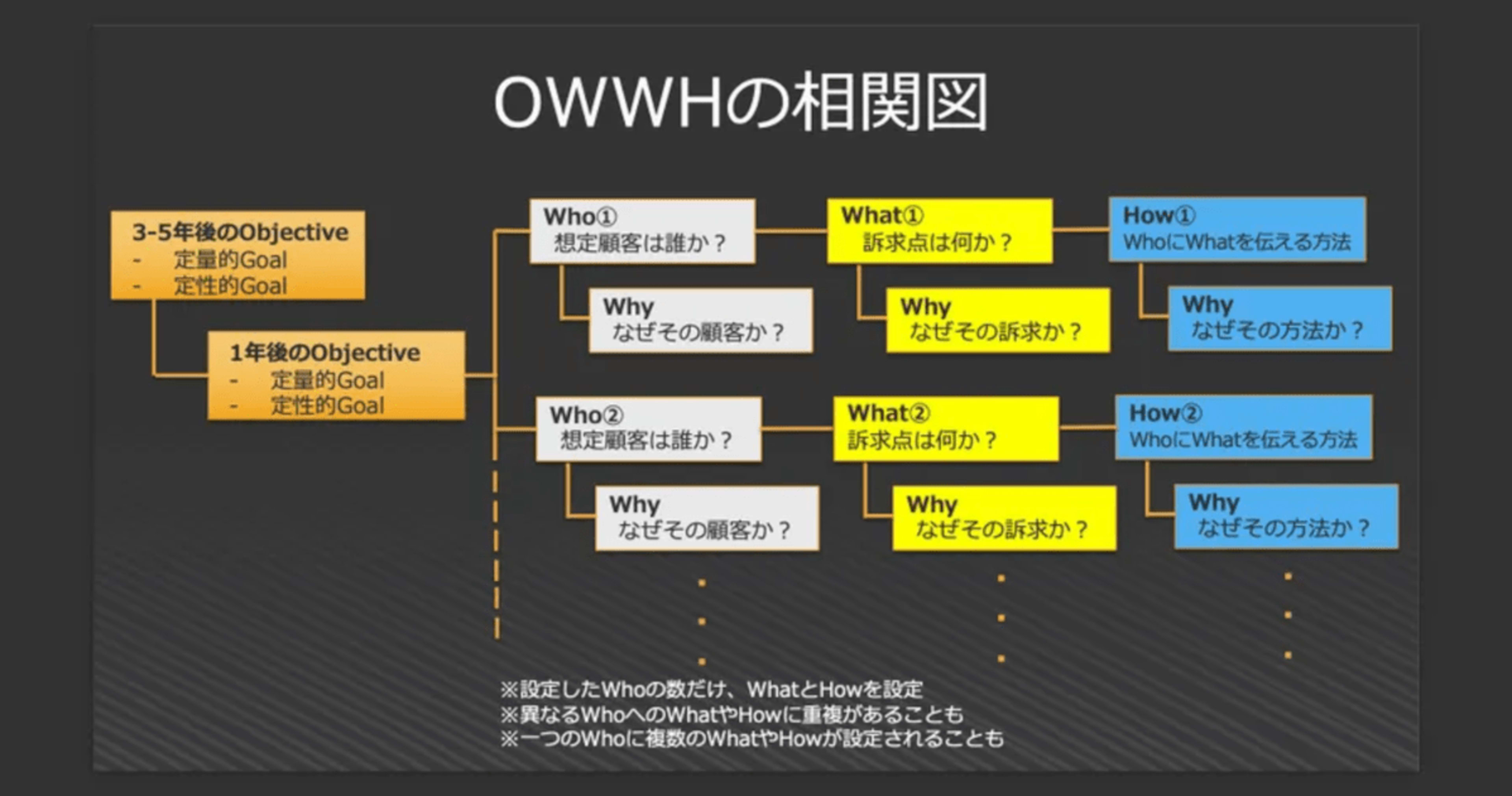 OWWHの相関図

3-5年後のObjective
- 定量的Goal
- 定性的Goal

1年後のObjective
- 定量的Goal
- 定性的Goal

Who①
想定顧客は誰か？

Why
なぜその顧客か？

What①
訴求点は何か？

Why
なぜその訴求か？

How①
WhoにWhatを伝える方法

Why
なぜその方法か？

Who②
想定顧客は誰か？

Why
なぜその顧客か？

What②
訴求点は何か？

Why
なぜその訴求か？

How②
WhoにWhatを伝える方法

Why
なぜその方法か？

※設定したWhoの数だけ、WhatとHowを設定
※異なるWhoへのWhatやHowに重複があることも
※一つのWhoに複数のWhatやHowが設定されることも